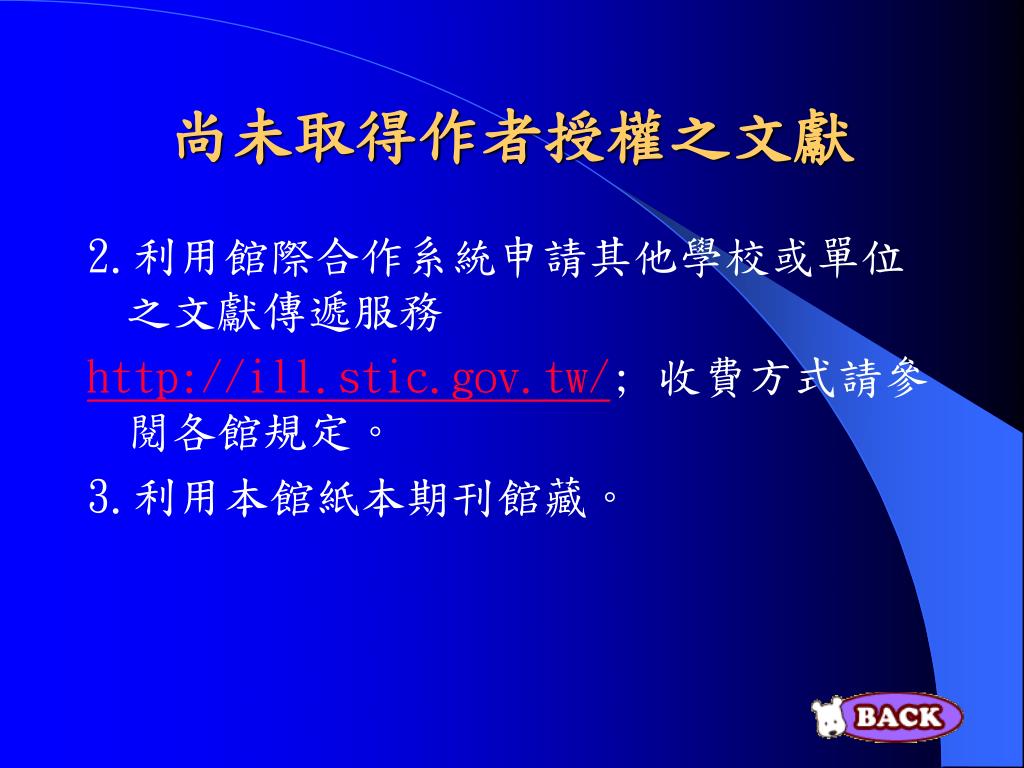 尚未取得作者授權之文獻

2.利用館際合作系統申請其他學校或單位之文獻傳遞服務

http://ill.stic.gov.tw/; 收費方式請參閱各館規定。

3.利用本館紙本期刊館藏。

BACK